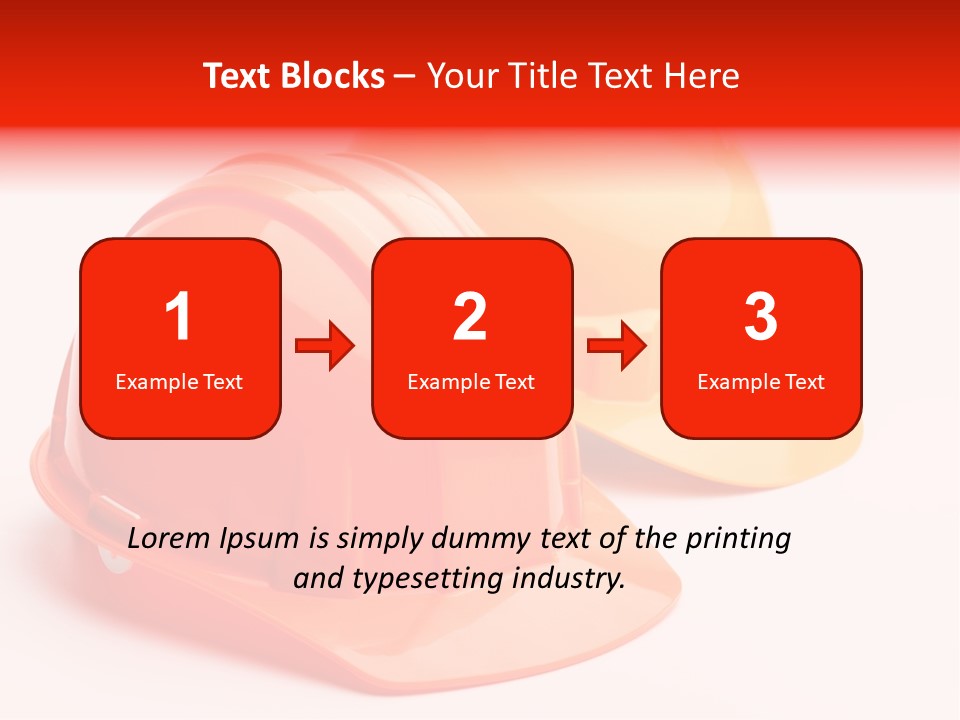 Text Blocks – Your Title Text Here

1
Example Text

2
Example Text

3
Example Text

Lorem Ipsum is simply dummy text of the printing and typesetting industry.